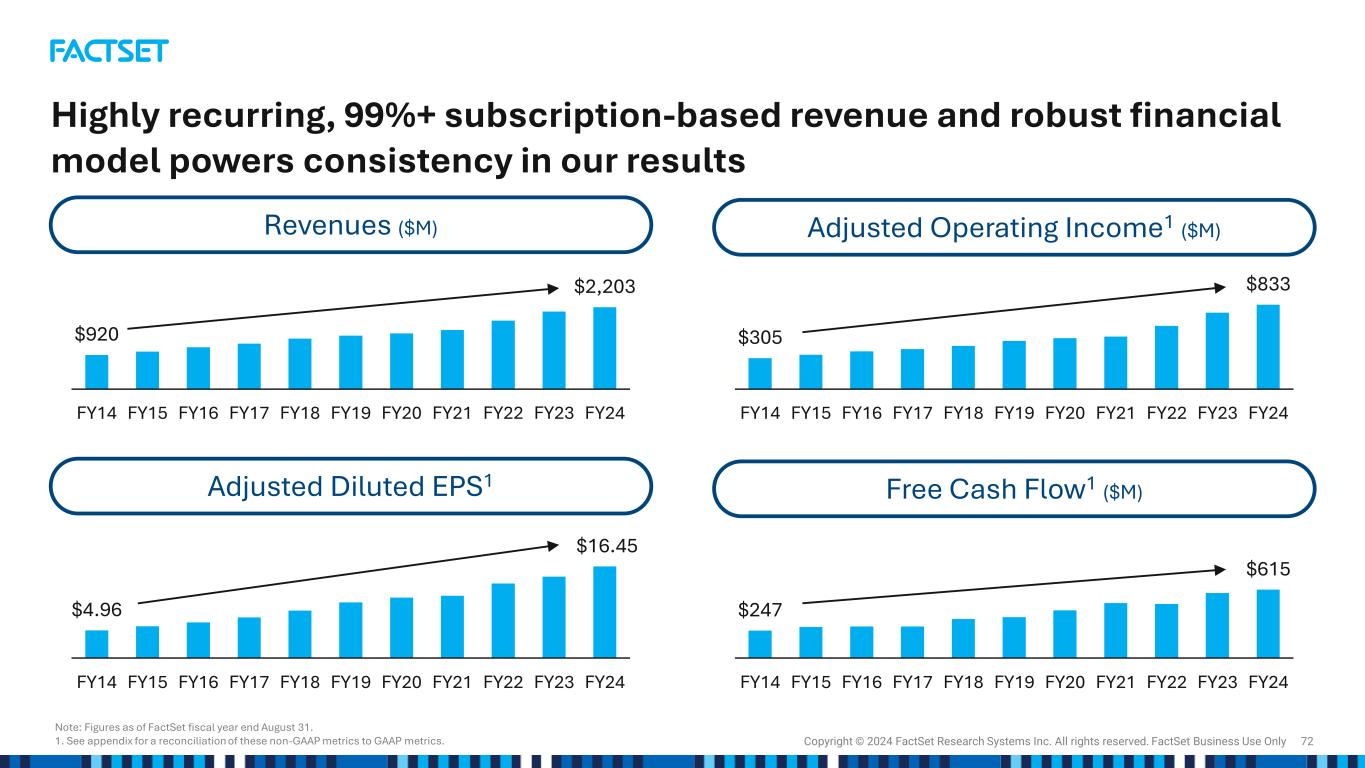 FACTSET

Highly recurring, 99%+ subscription-based revenue and robust financial model powers consistency in our results

Revenues ($M)

$920

$2,203

FY14 FY15 FY16 FY17 FY18 FY19 FY20 FY21 FY22 FY23 FY24

Adjusted Operating Income$^1$ ($M)

$305

$833

FY14 FY15 FY16 FY17 FY18 FY19 FY20 FY21 FY22 FY23 FY24

Adjusted Diluted EPS$^1$

$4.96

$16.45

FY14 FY15 FY16 FY17 FY18 FY19 FY20 FY21 FY22 FY23 FY24

Free Cash Flow$^1$ ($M)

$247

$615

FY14 FY15 FY16 FY17 FY18 FY19 FY20 FY21 FY22 FY23 FY24

Note: Figures as of FactSet fiscal year end August 31.
1. See appendix for a reconciliation of these non-GAAP metrics to GAAP metrics.

Copyright © 2024 FactSet Research Systems Inc. All rights reserved. FactSet Business Use Only 72